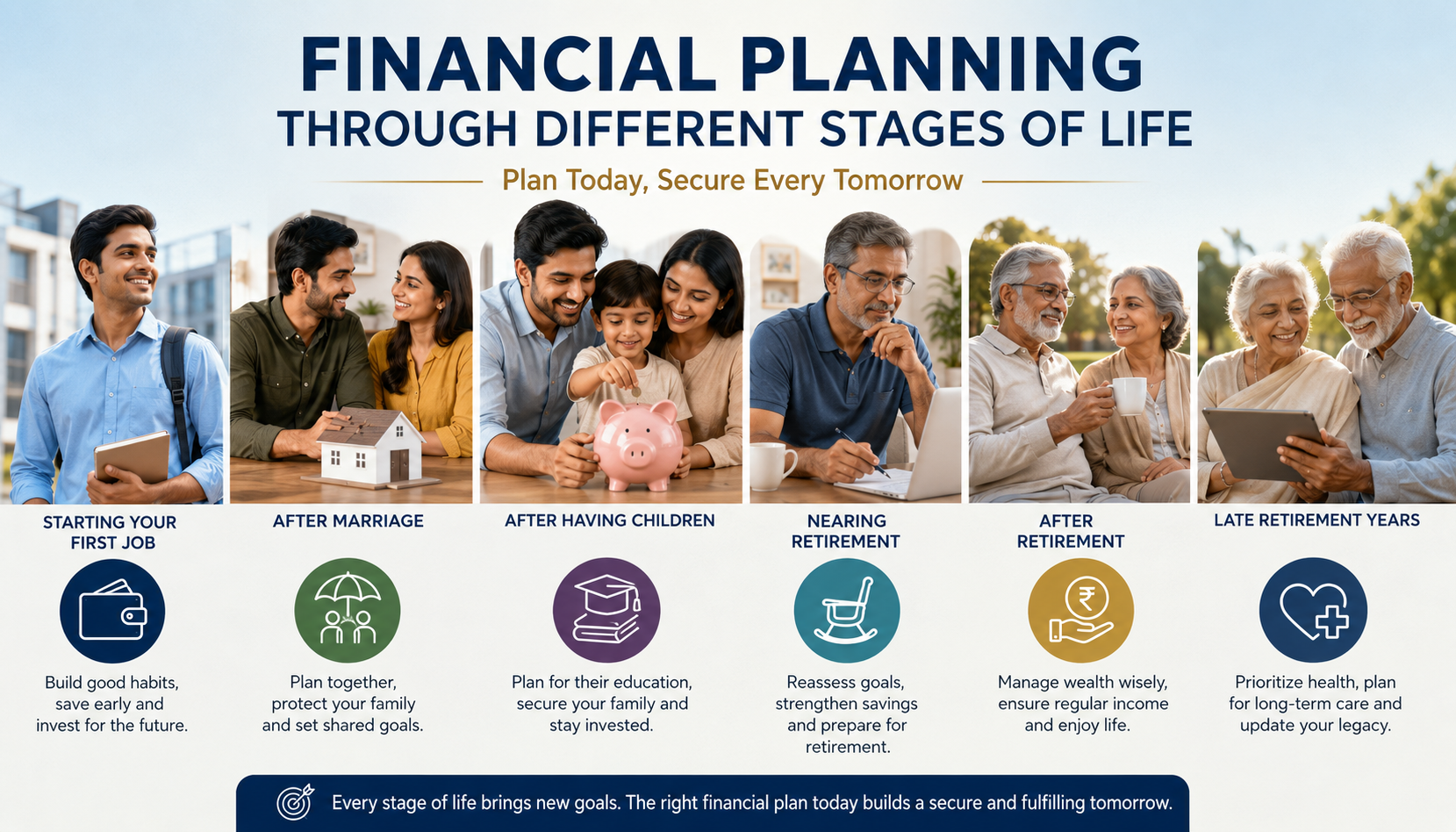 FINANCIAL PLANNING
THROUGH DIFFERENT STAGES OF LIFE

Plan Today, Secure Every Tomorrow

STARTING YOUR FIRST JOB

Build good habits, save early and invest for the future.

AFTER MARRIAGE

Plan together, protect your family and set shared goals.

AFTER HAVING CHILDREN

Plan for their education, secure your family and stay invested.

NEARING RETIREMENT

Reassess goals, strengthen savings and prepare for retirement.

AFTER RETIREMENT

₹

Manage wealth wisely, ensure regular income and enjoy life.

LATE RETIREMENT YEARS

Prioritize health, plan for long-term care and update your legacy.

Every stage of life brings new goals. The right financial plan today builds a secure and fulfilling tomorrow.